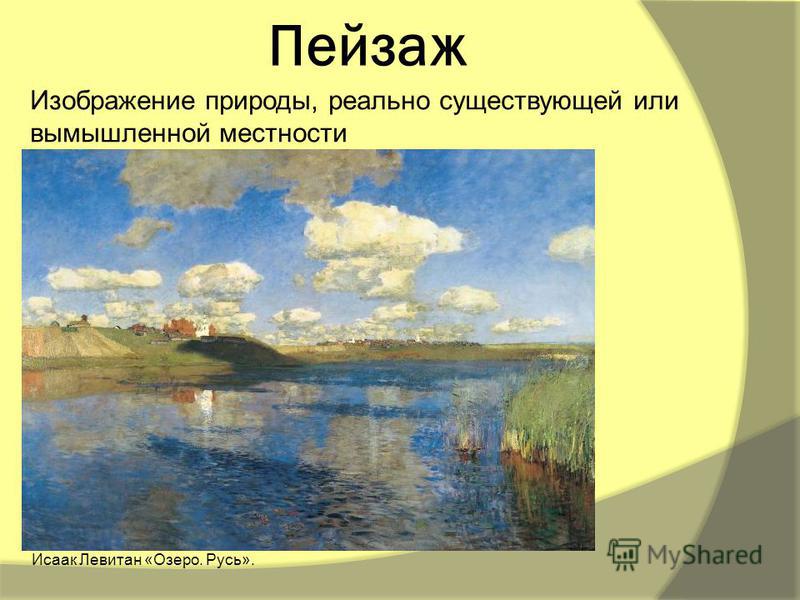 Пейзаж

Изображение природы, реально существующей или вымышленной местности

Исаак Левитан «Озеро. Русь».

MyShared